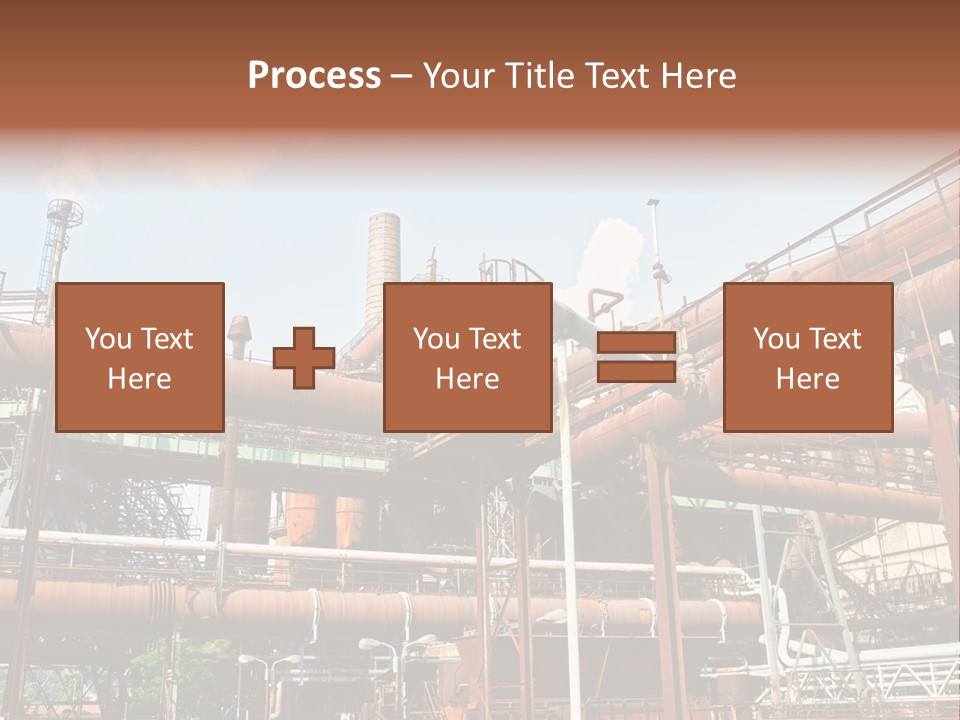 Process – Your Title Text Here

You Text Here

You Text Here

You Text Here